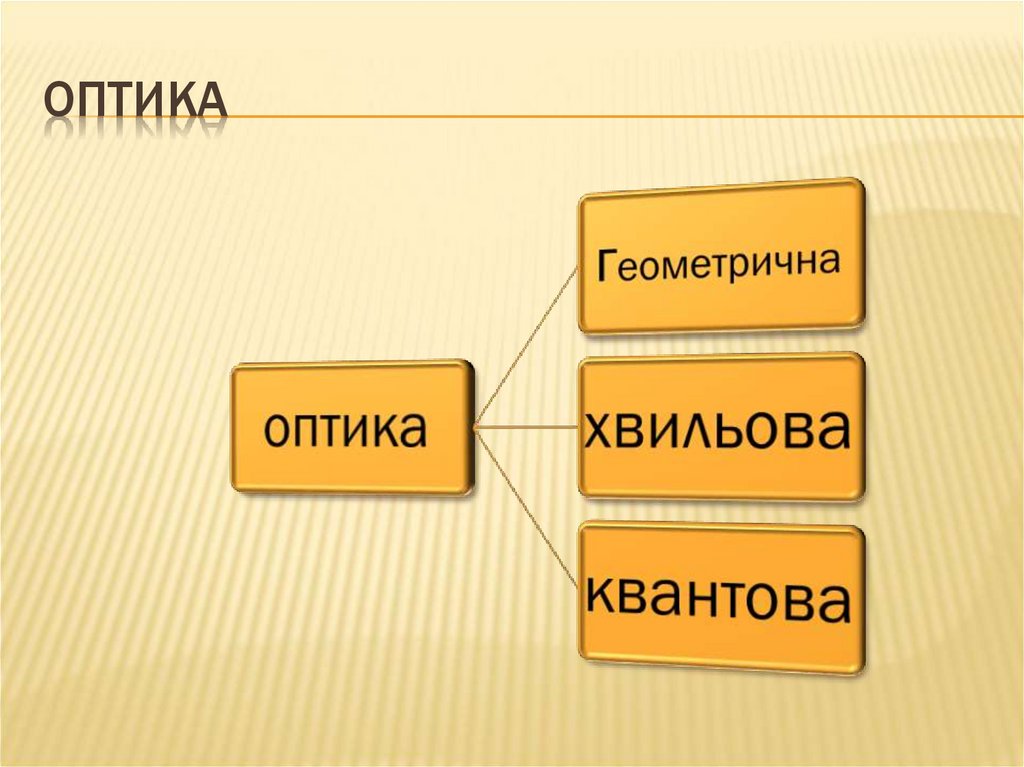 ОПТИКА

оптика

Геометрична

хвильова

квантова